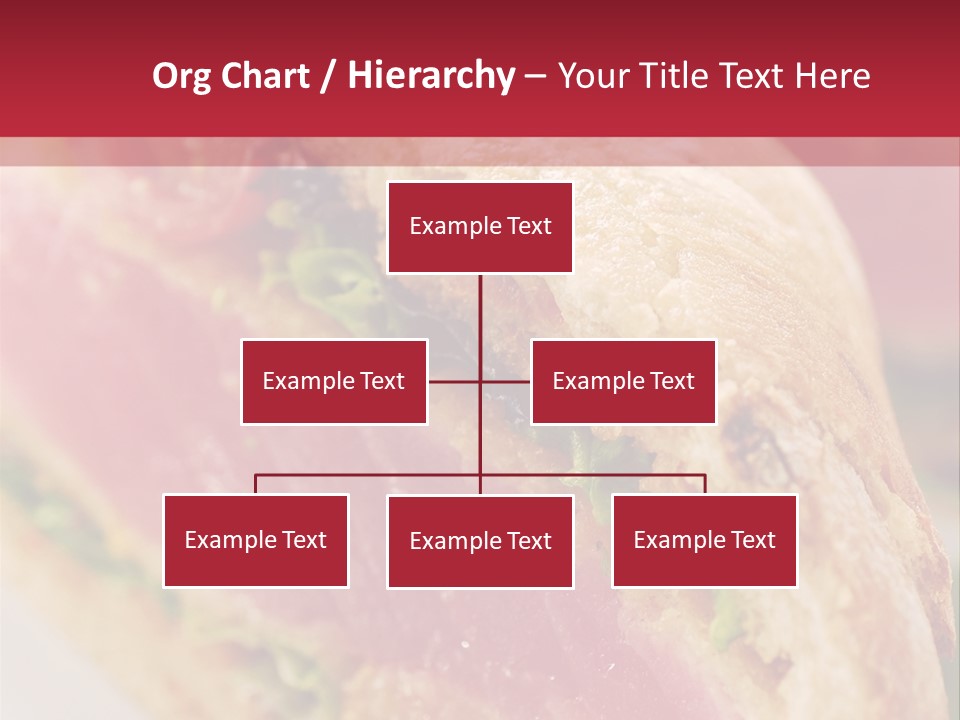 Org Chart / Hierarchy – Your Title Text Here

Example Text

Example Text

Example Text

Example Text

Example Text

Example Text